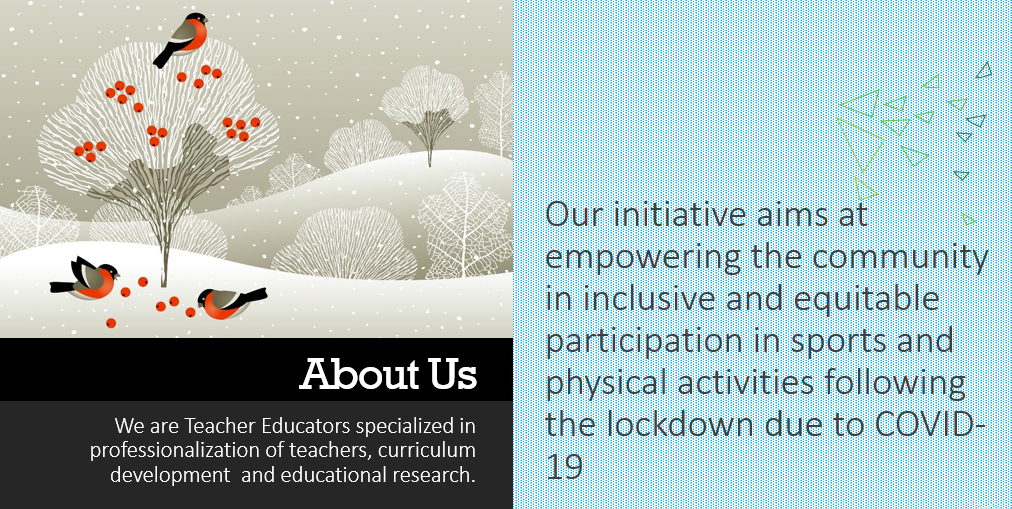 About Us

We are Teacher Educators specialized in professionalization of teachers, curriculum development and educational research.

Our initiative aims at empowering the community in inclusive and equitable participation in sports and physical activities following the lockdown due to COVID-19